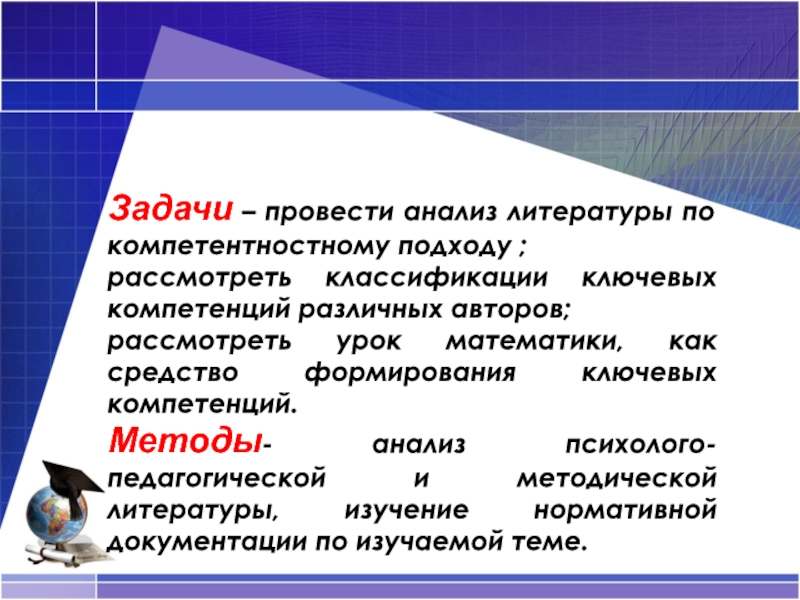 Задачи – провести анализ литературы по компетентностному подходу ;
рассмотреть классификации ключевых компетенций различных авторов;
рассмотреть урок математики, как средство формирования ключевых компетенций.
Методы- анализ психолого-педагогической и методической литературы, изучение нормативной документации по изучаемой теме.